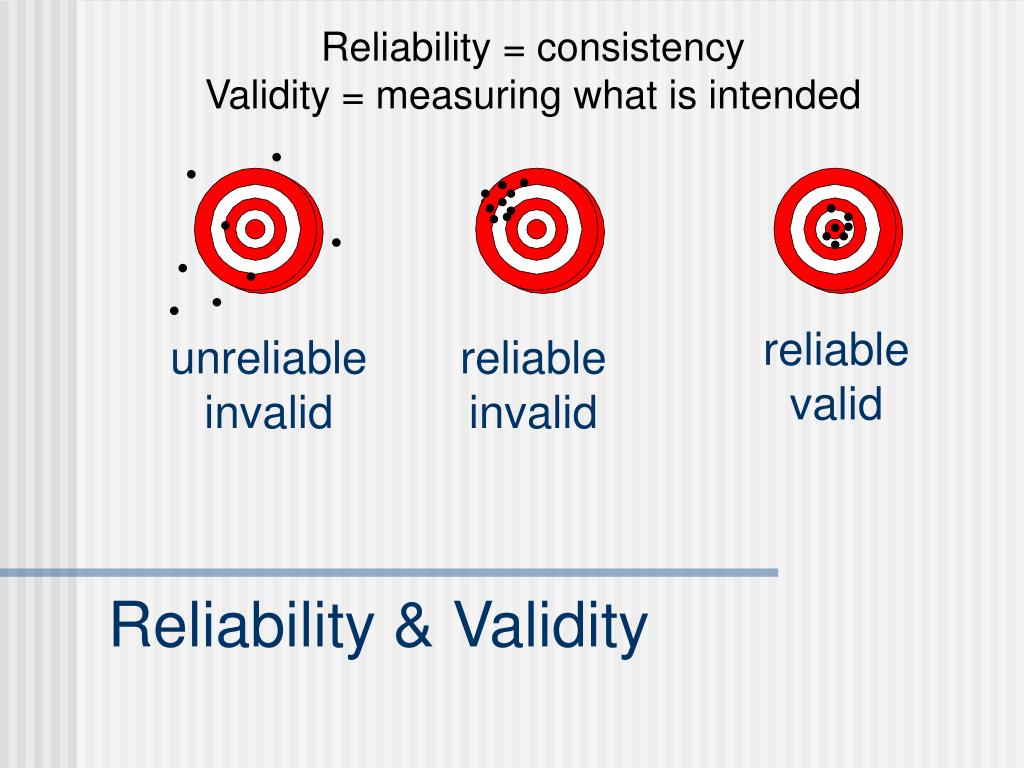 Reliability = consistency
Validity = measuring what is intended

unreliable
invalid

reliable
invalid

reliable
valid

Reliability & Validity